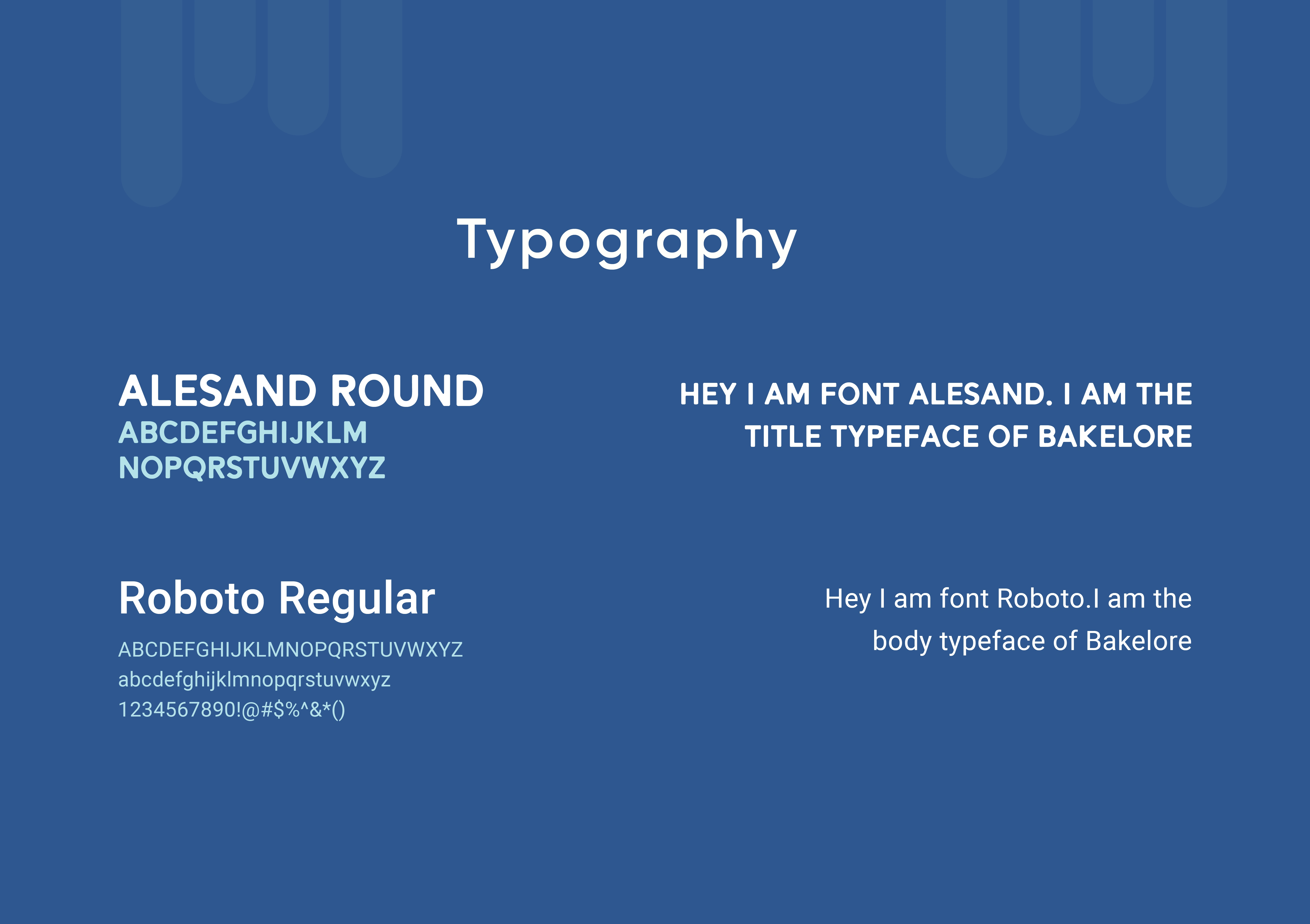 Typography

ALESAND ROUND
ABCDEFGHIJKLM
NOPQRSTUVWXYZ

HEY I AM FONT ALESAND. I AM THE TITLE TYPEFACE OF BAKELORE

Roboto Regular
ABCDEFGHIJKLMNOPQRSTUVWXYZ
abcdefghijklmnopqrstuvwxyz
1234567890!@#$%^&*()

Hey I am font Roboto.I am the body typeface of Bakelore